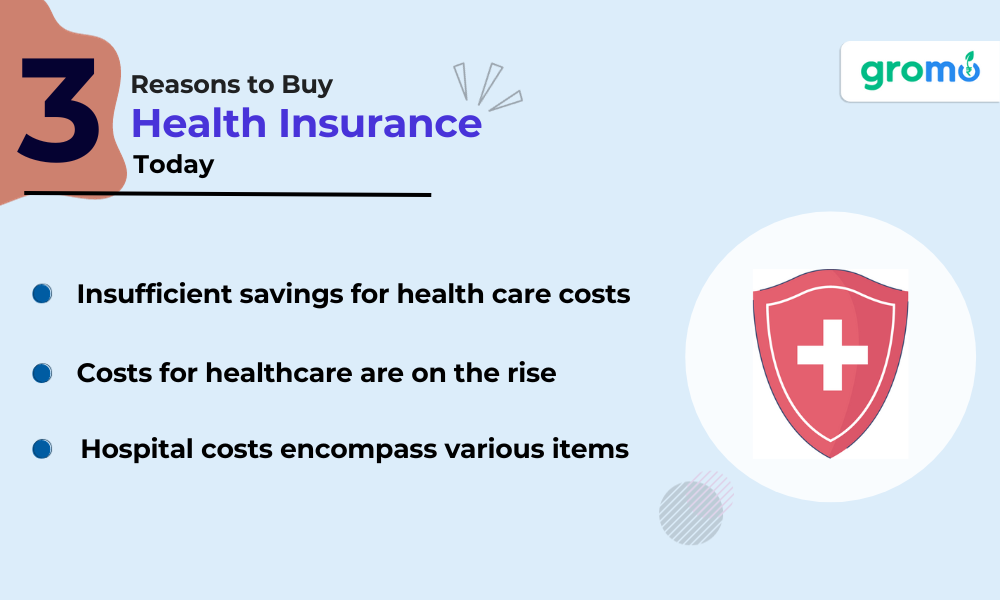 3 Reasons to Buy
Health Insurance
Today

gromo

Insufficient savings for health care costs

Costs for healthcare are on the rise

Hospital costs encompass various items